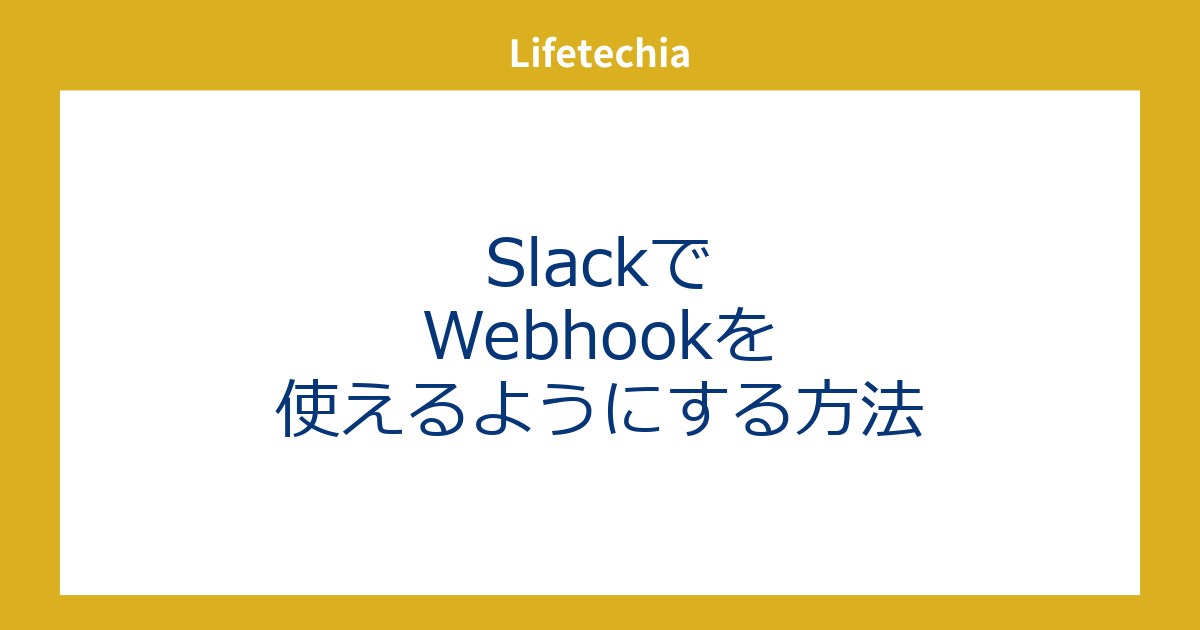 Lifetechia

Slackで
Webhookを
使えるようにする方法